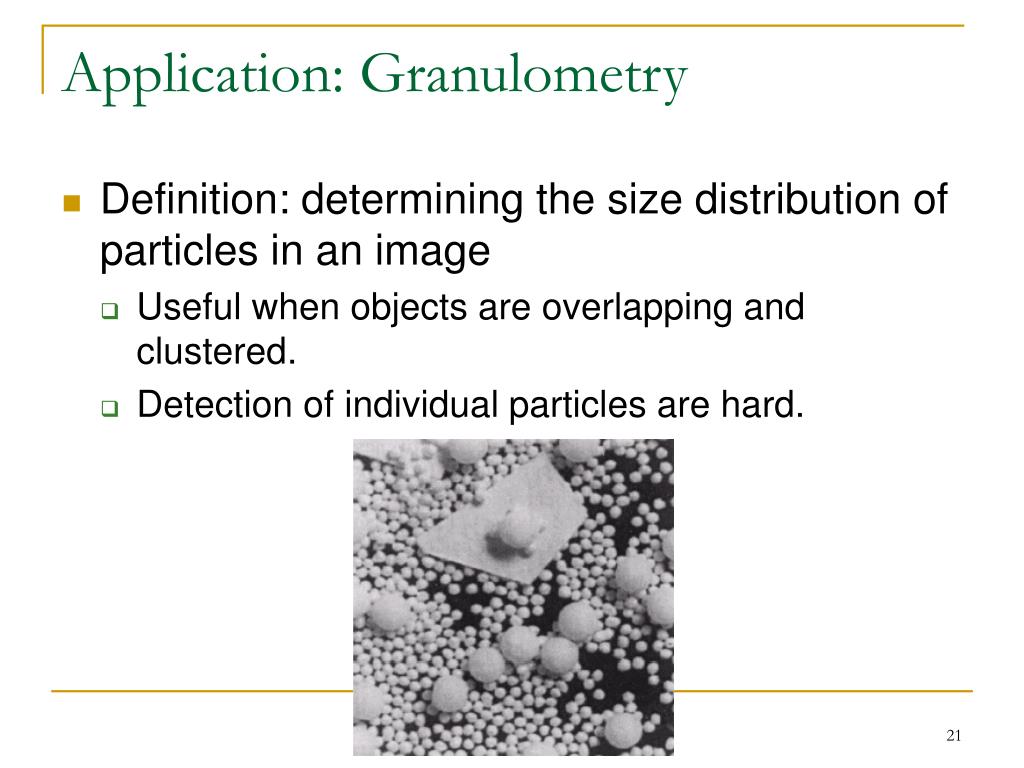 Application: Granulometry

Definition: determining the size distribution of particles in an image

Useful when objects are overlapping and clustered.

Detection of individual particles are hard.

21